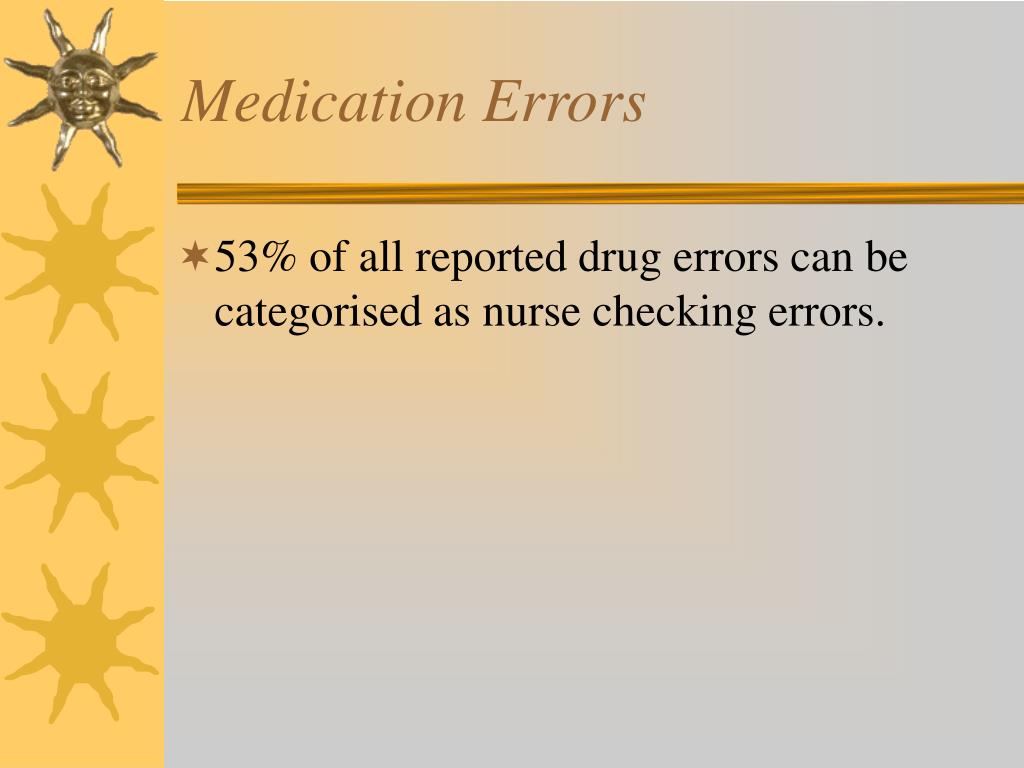 Medication Errors

53% of all reported drug errors can be categorised as nurse checking errors.